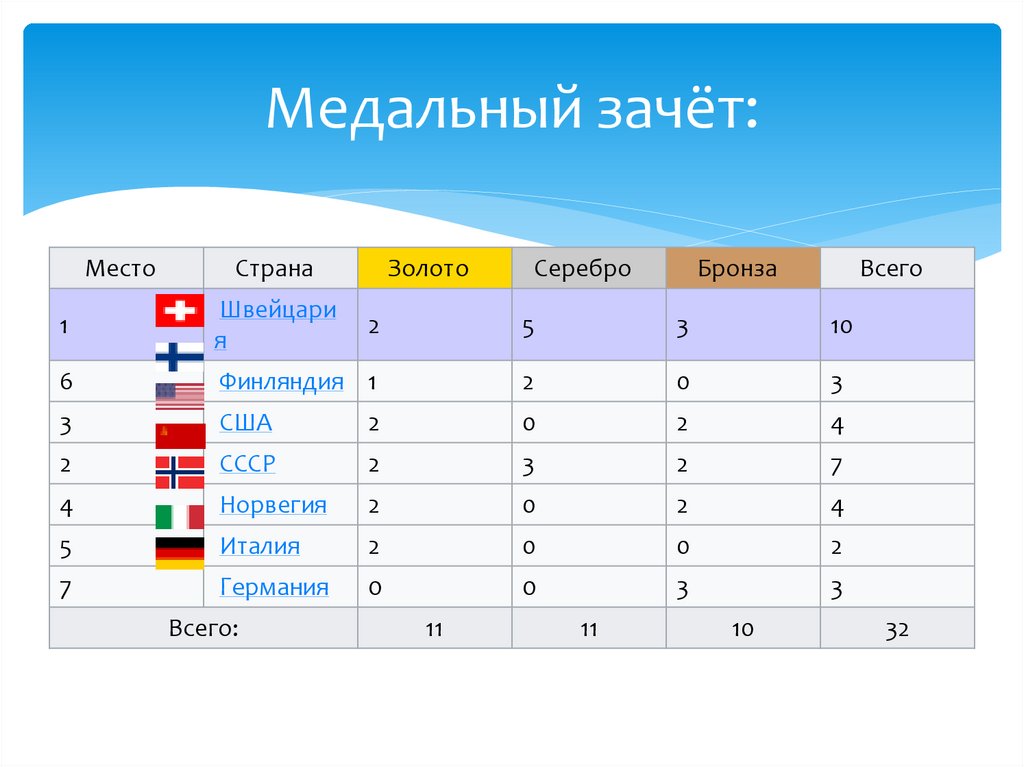 Медальный зачёт:

| Место | Страна | Золото | Серебро | Бронза | Всего |
|---|---|---|---|---|---|
| 1 | Швейцария | 2 | 5 | 3 | 10 |
| 6 | Финляндия | 1 | 2 | 0 | 3 |
| 3 | США | 2 | 0 | 2 | 4 |
| 2 | СССР | 2 | 3 | 2 | 7 |
| 4 | Норвегия | 2 | 0 | 2 | 4 |
| 5 | Италия | 2 | 0 | 0 | 2 |
| 7 | Германия | 0 | 0 | 3 | 3 |
| Всего: | | 11 | 11 | 10 | 32 |